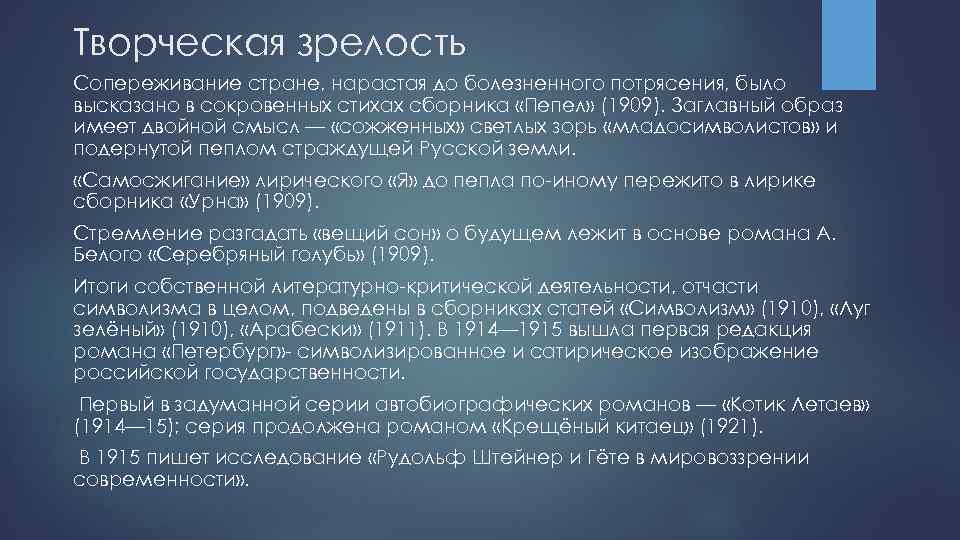 Творческая зрелость

Сопереживание стране, нарастая до болезненного потрясения, было высказано в сокровенных стихах сборника «Пепел» (1909). Заглавный образ имеет двойной смысл — «сожженных» светлых зорь «младосимволистов» и подернутой пеплом страждущей Русской земли.

«Самосжигание» лирического «Я» до пепла по-иному пережито в лирике сборника «Урна» (1909).

Стремление разгадать «вещий сон» о будущем лежит в основе романа А. Белого «Серебряный голубь» (1909).

Итоги собственной литературно-критической деятельности, отчасти символизма в целом, подведены в сборниках статей «Символизм» (1910), «Луг зелёный» (1910), «Арабески» (1911). В 1914—1915 вышла первая редакция романа «Петербург»- символизированное и сатирическое изображение российской государственности.

Первый в задуманной серии автобиографических романов — «Котик Летаев» (1914—15); серия продолжена романом «Крещёный китаец» (1921).

В 1915 пишет исследование «Рудольф Штейнер и Гёте в мировоззрении современности».